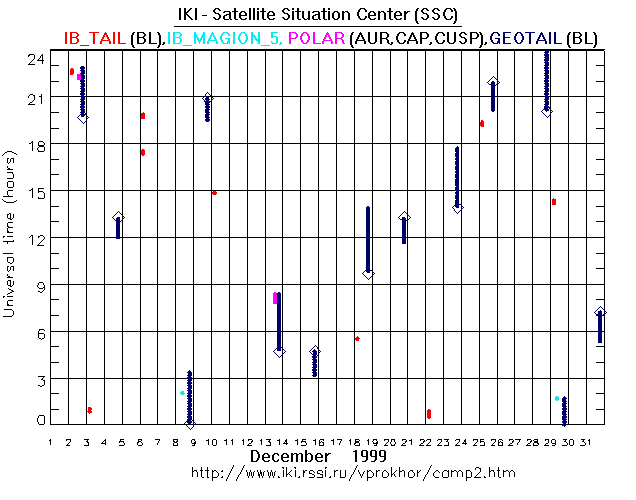 IKI - Satellite Situation Center (SSC)

IB_TAIL (BL),IB_MAGION_5, POLAR (AUR,CAP,CUSP),GEOTAIL (BL)

Universal time (hours)

24
21
18
15
12
9
6
3
0

1 2 3 4 5 6 7 8 9 10 11 12 13 14 15 16 17 18 19 20 21 22 23 24 25 26 27 28 29 30 31

December 1999

http://www.iki.rssi.ru/vprokhor/camp2.htm